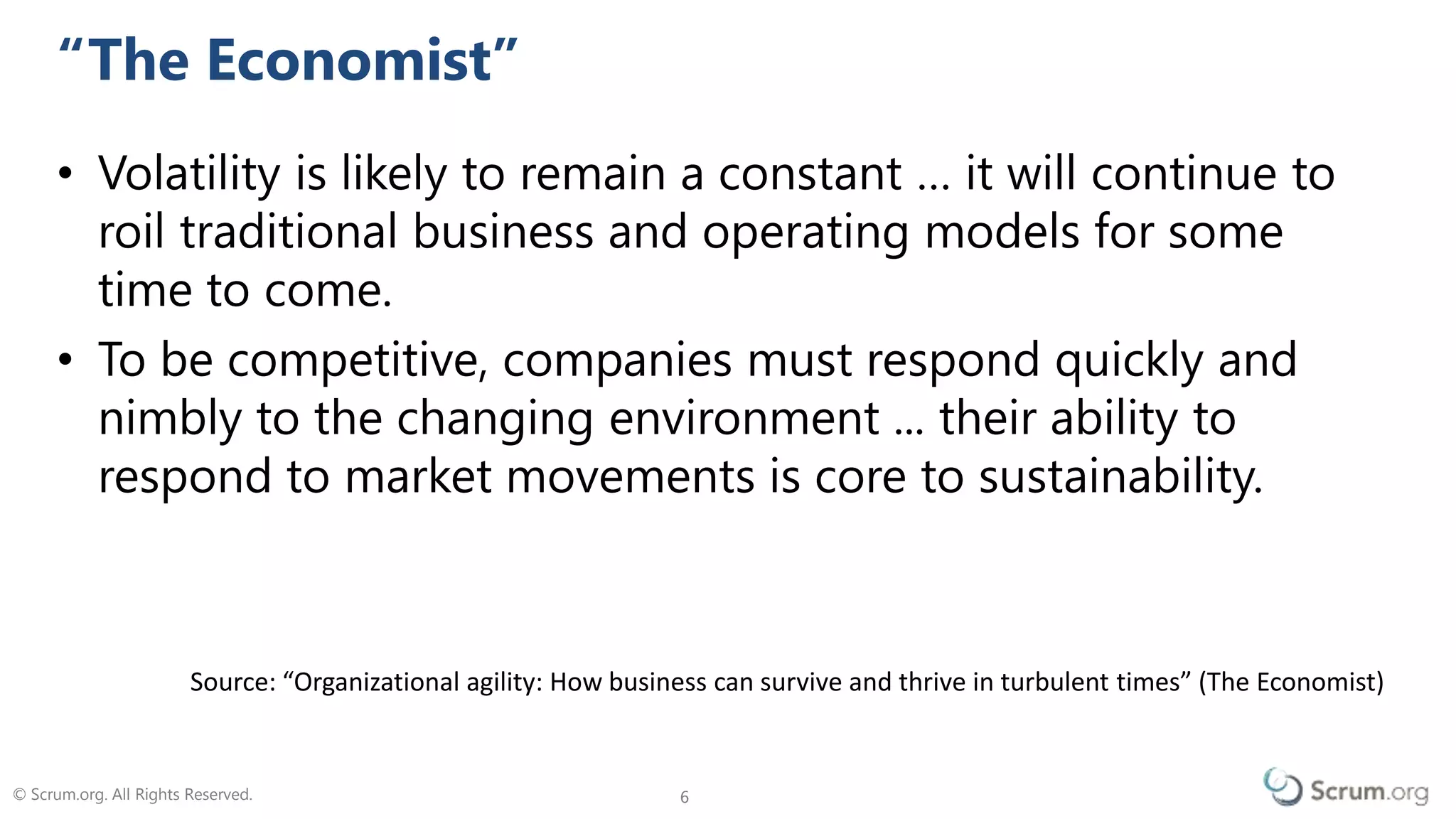 “The Economist”

• Volatility is likely to remain a constant … it will continue to roil traditional business and operating models for some time to come.

• To be competitive, companies must respond quickly and nimbly to the changing environment … their ability to respond to market movements is core to sustainability.

Source: “Organizational agility: How business can survive and thrive in turbulent times” (The Economist)

© Scrum.org. All Rights Reserved.

6

Scrum.org